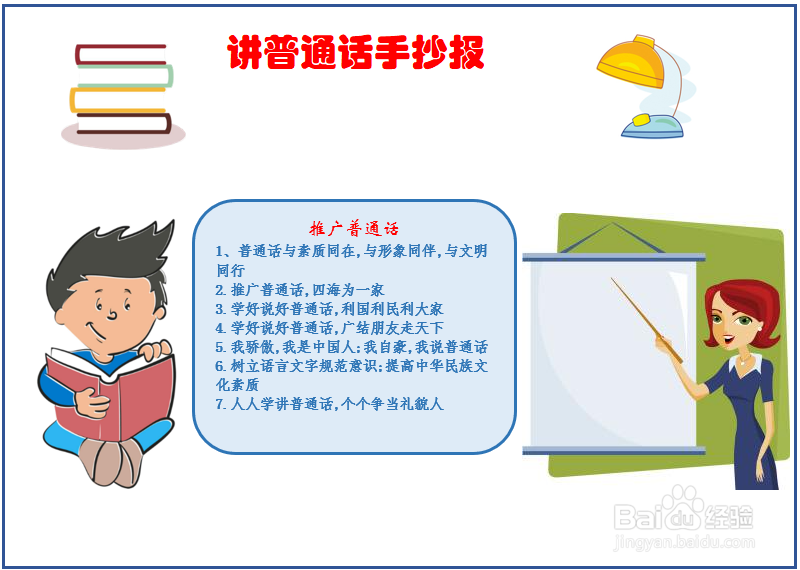 讲普通话手抄报

推广普通话

1、普通话与素质同在,与形象同伴,与文明同行
2.推广普通话,四海为一家
3.学好说好普通话,利国利民利大家
4.学好说好普通话,广结朋友走天下
5.我骄傲,我是中国人;我自豪,我说普通话
6.树立语言文字规范意识;提高中华民族文化素质
7.人人学讲普通话,个个争当礼貌人

Baidu经验
jingyan.baidu.com